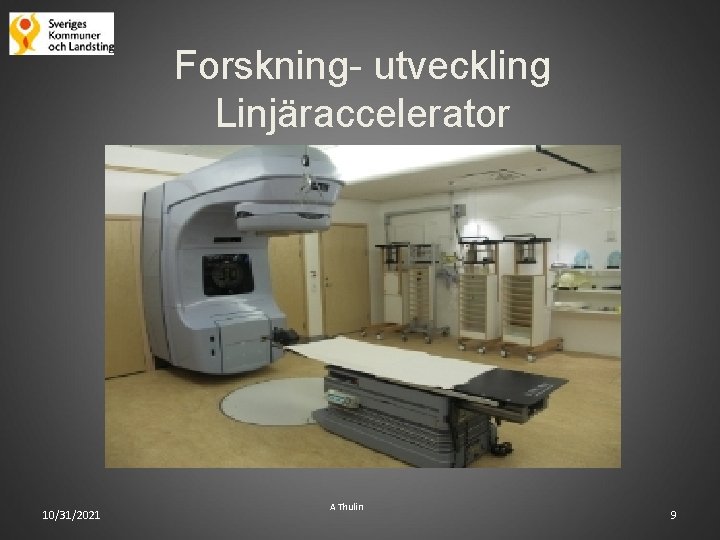 Sveriges Kommuner och Landsting

Forskning- utveckling Linjäraccelerator

10/31/2021

A Thulin

9